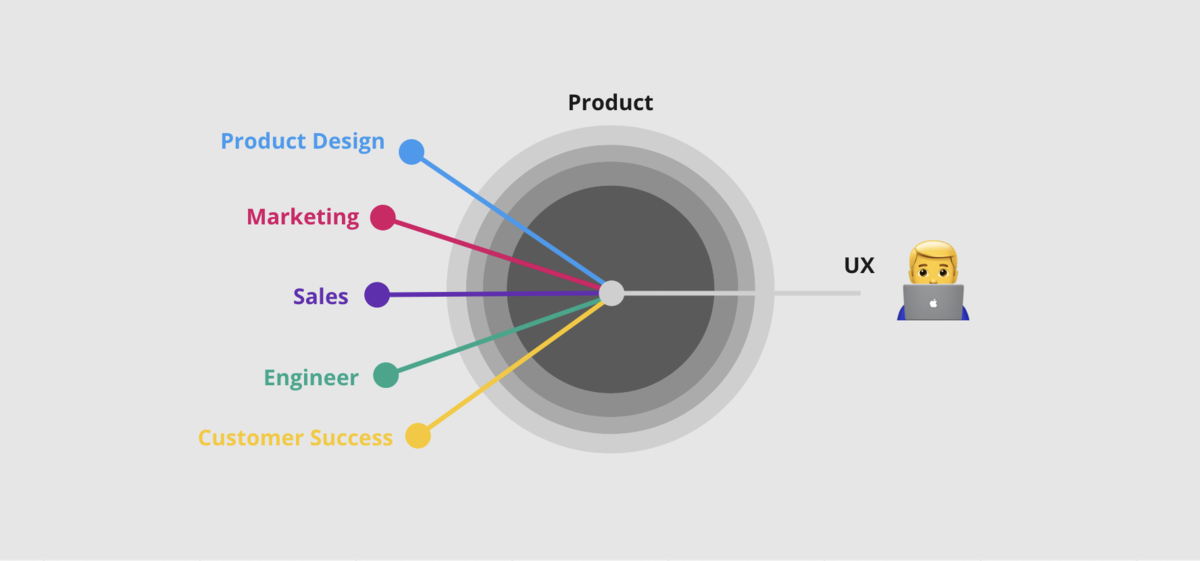 Product

Product Design

Marketing

Sales

Engineer

Customer Success

UX